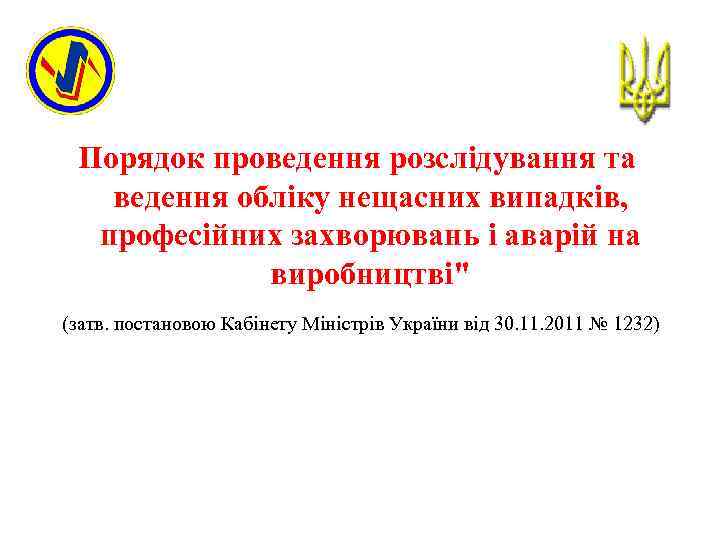 Порядок проведення розслідування та ведення обліку нещасних випадків, професійних захворювань і аварій на виробництві"

(затв. постановою Кабінету Міністрів України від 30.11.2011 № 1232)